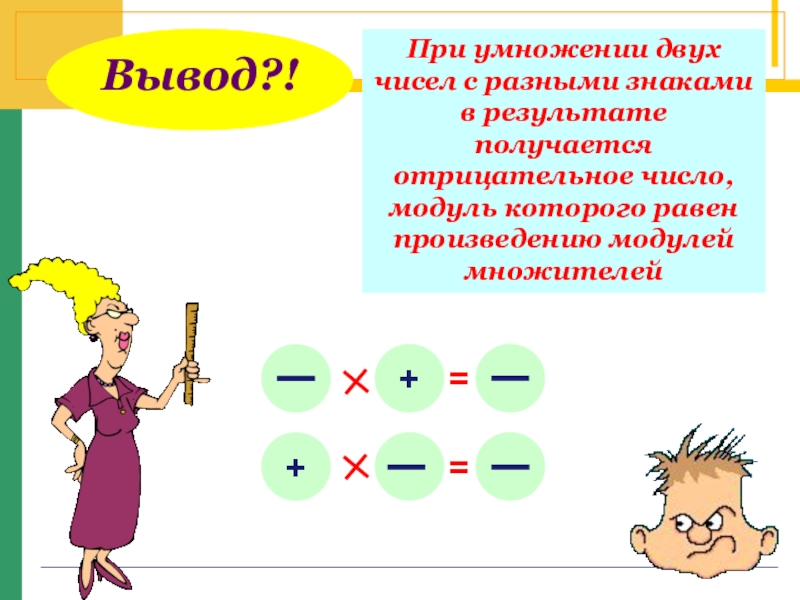 Вывод?!

При умножении двух чисел с разными знаками в результате получается отрицательное число, модуль которого равен произведению модулей множителей

— × + = —

+ × — = —